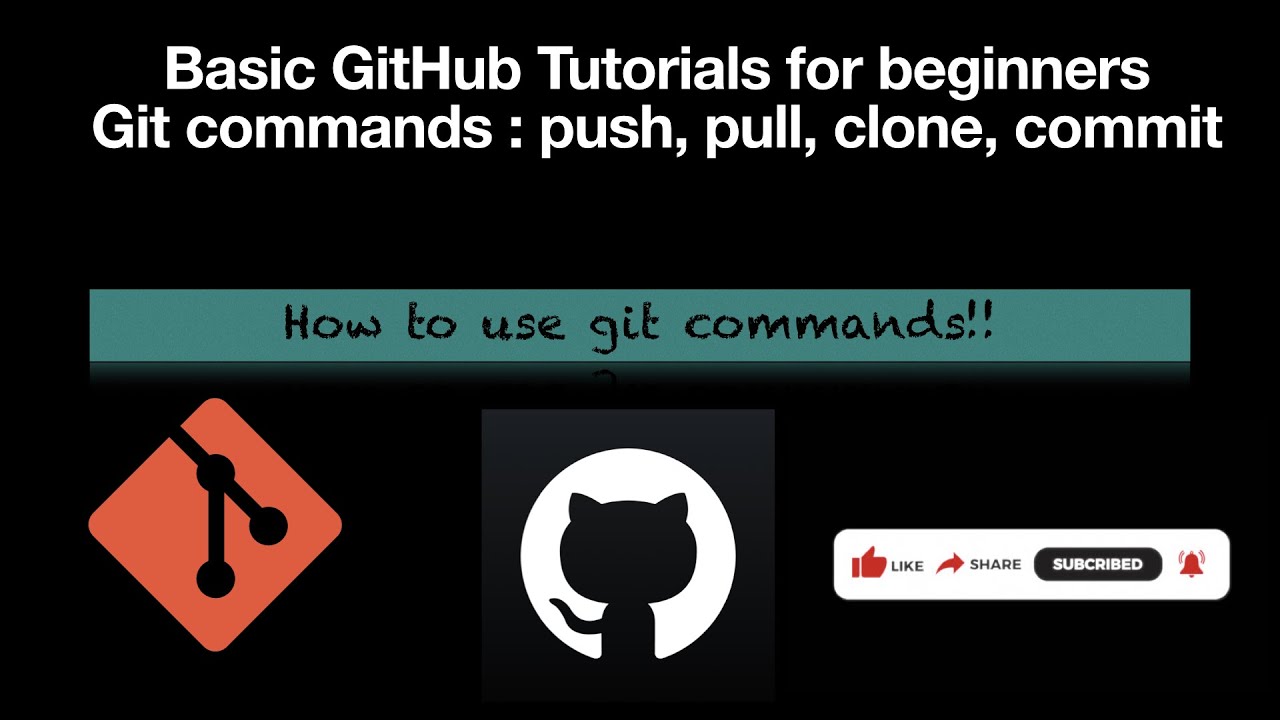 Basic GitHub Tutorials for beginners
Git commands : push, pull, clone, commit

How to use git commands!!

LIKE SHARE SUBSCRIBED